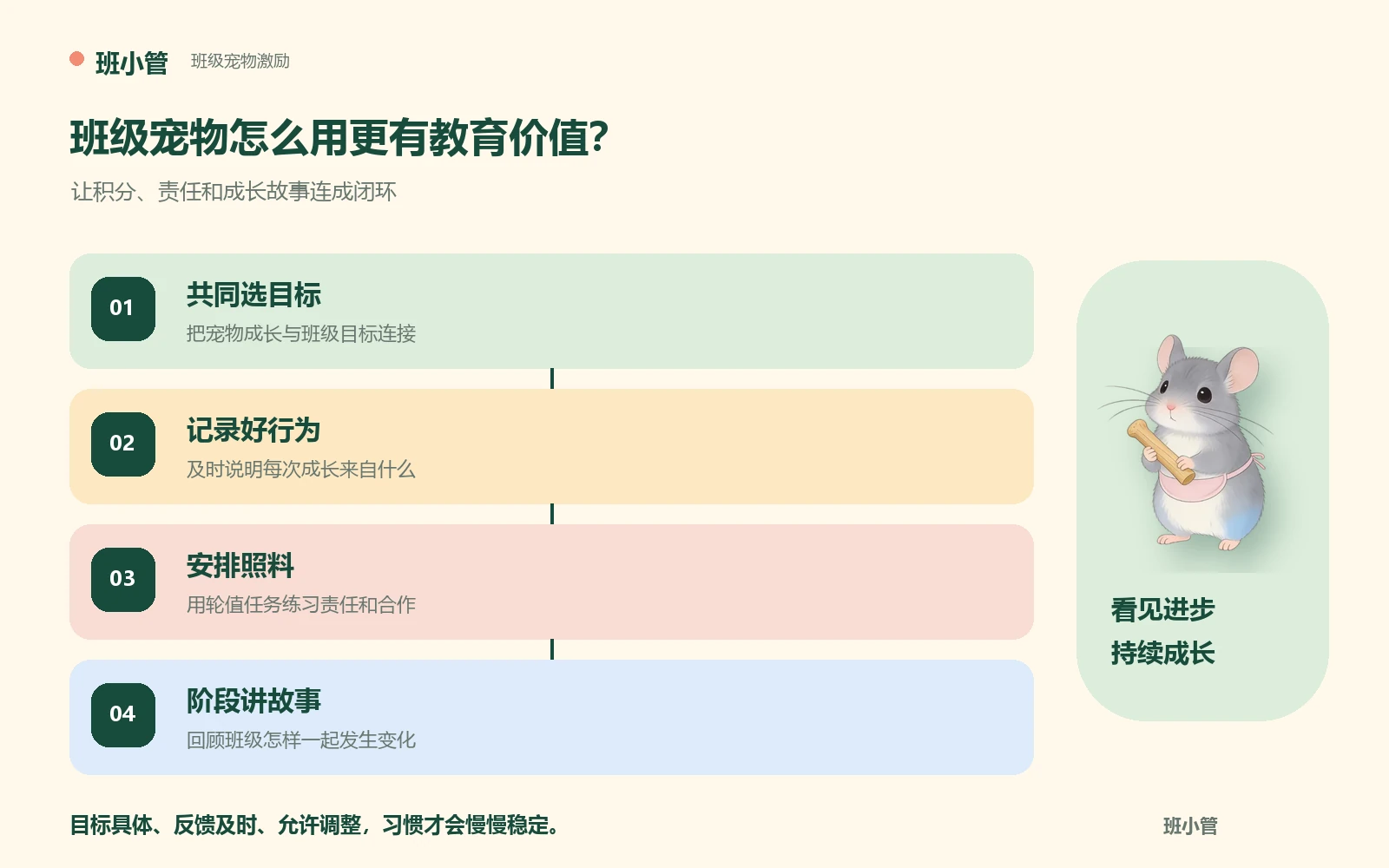 班小管 班级宠物激励

班级宠物怎么用更有教育价值?

让积分、责任和成长故事连成闭环

01
共同选目标
把宠物成长与班级目标连接

02
记录好行为
及时说明每次成长来自什么

03
安排照料
用轮值任务练习责任和合作

04
阶段讲故事
回顾班级怎样一起发生变化

看见进步
持续成长

目标具体、反馈及时、允许调整，习惯才会慢慢稳定。

班小管